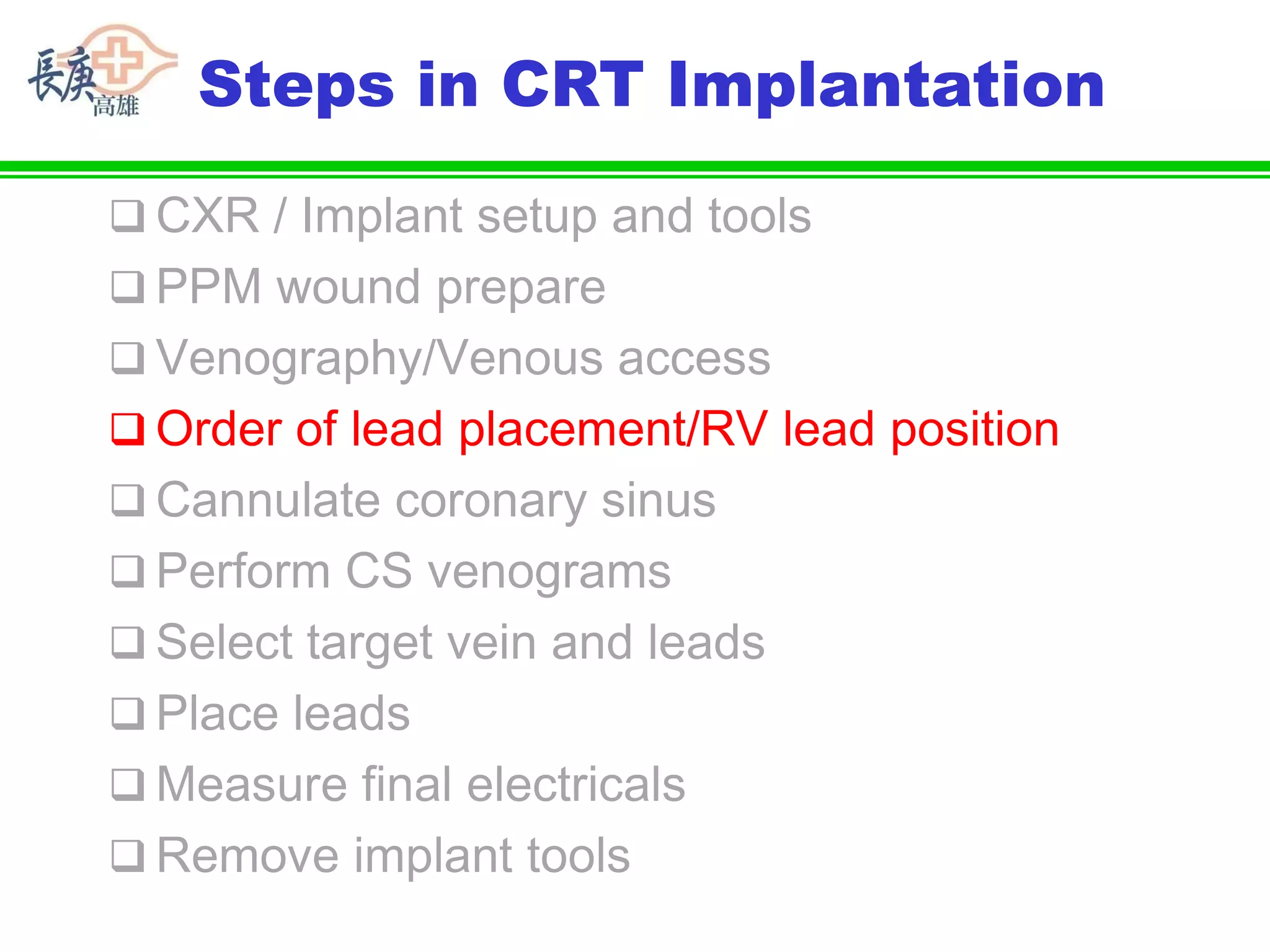 長庚 高雄

Steps in CRT Implantation

❑ CXR / Implant setup and tools
❑ PPM wound prepare
❑ Venography/Venous access
❑ Order of lead placement/RV lead position
❑ Cannulate coronary sinus
❑ Perform CS venograms
❑ Select target vein and leads
❑ Place leads
❑ Measure final electricals
❑ Remove implant tools